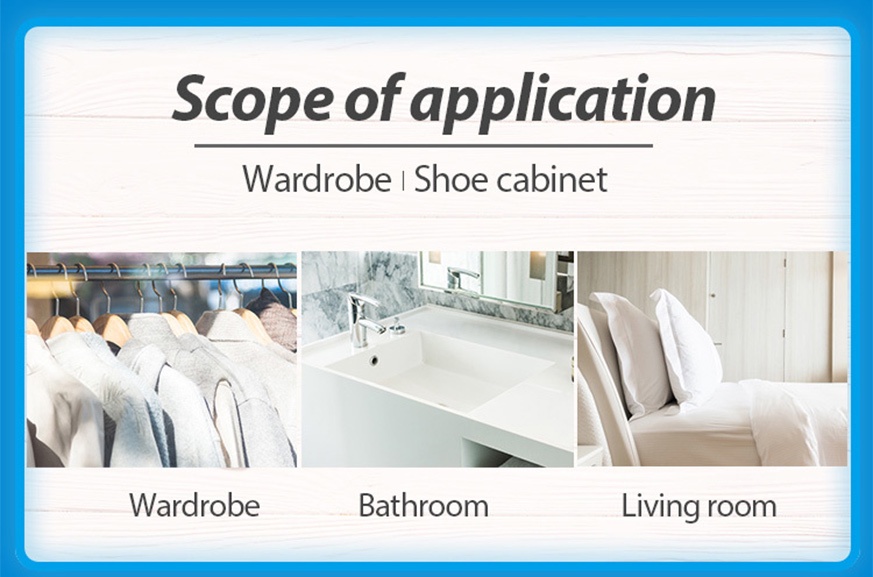 Scope of application

Wardrobe | Shoe cabinet

Wardrobe

Bathroom

Living room